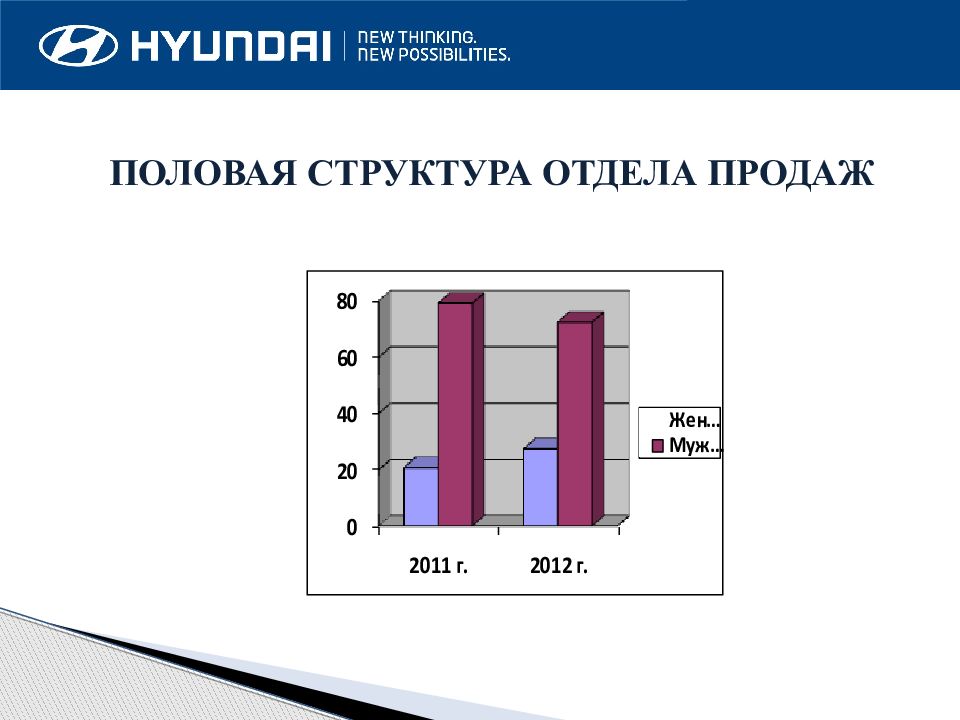 HYUNDAI NEW THINKING. NEW POSSIBILITIES.

ПОЛОВАЯ СТРУКТУРА ОТДЕЛА ПРОДАЖ

80
60
40
20
0

2011 г.
2012 г.

Жен...
Муж...